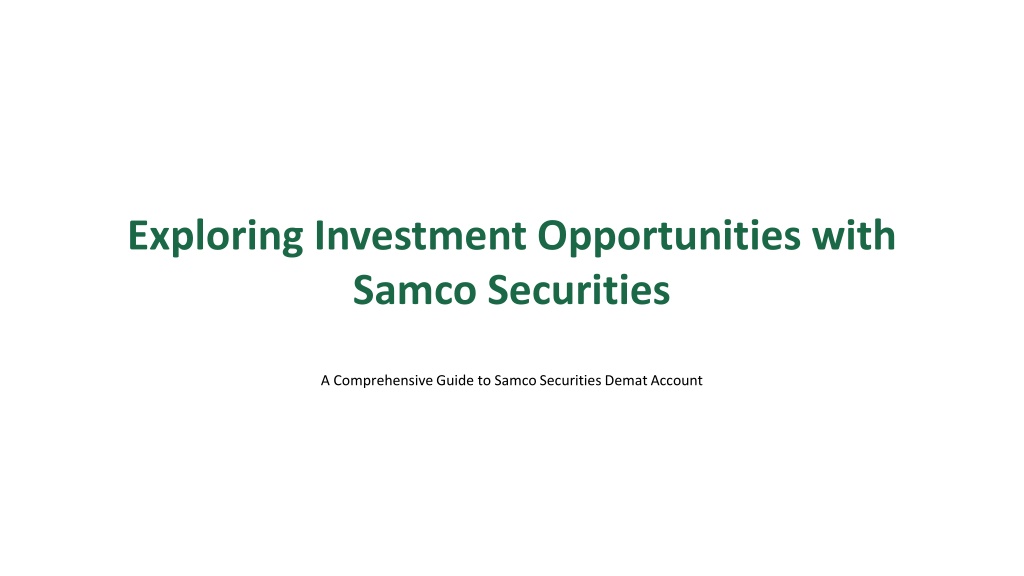 Exploring Investment Opportunities with Samco Securities

A Comprehensive Guide to Samco Securities Demat Account